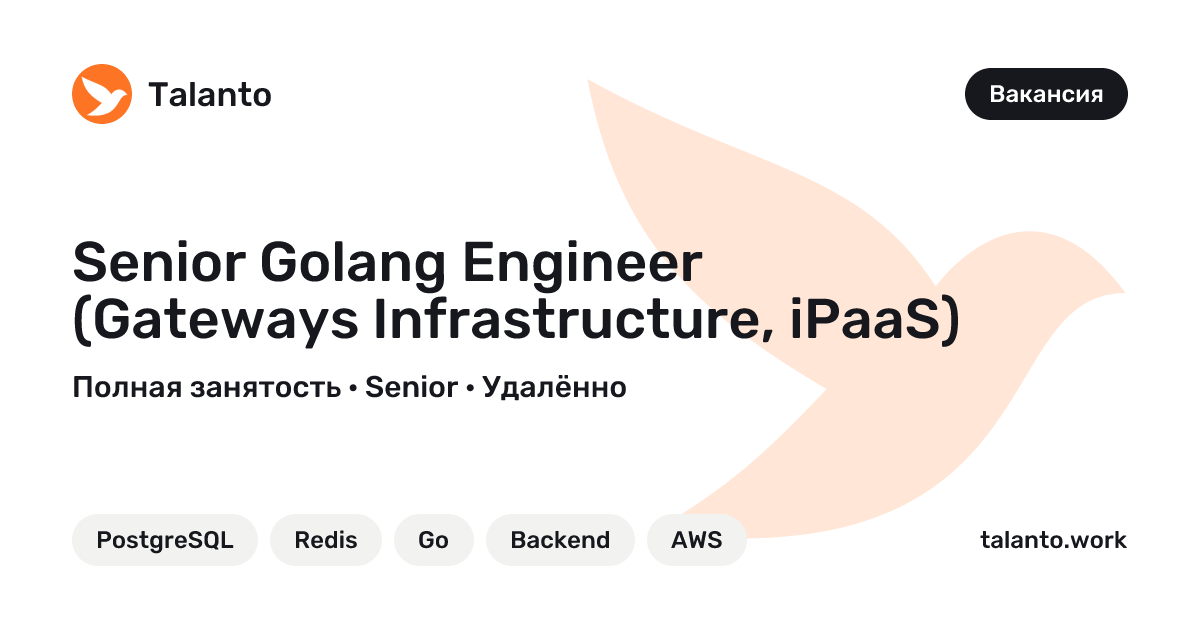 Talanto

Вакансия

Senior Golang Engineer (Gateways Infrastructure, iPaaS)

Полная занятость • Senior • Удалённо

PostgreSQL

Redis

Go

Backend

AWS

talanto.work